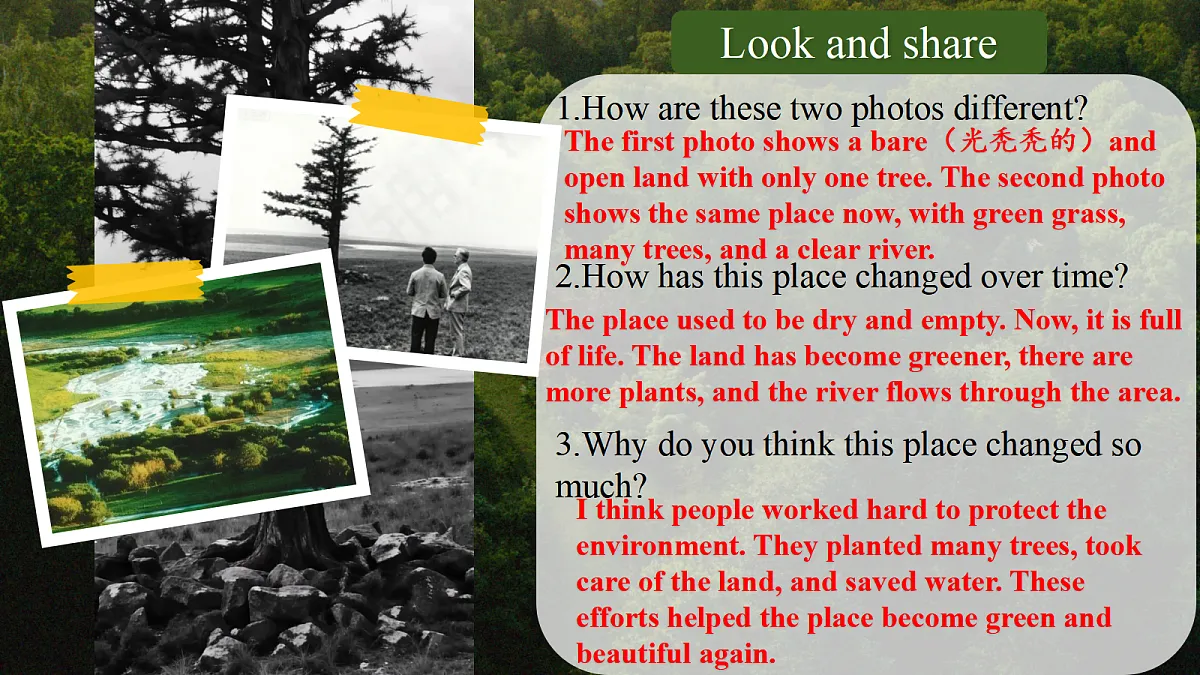 Look and share

1.How are these two photos different?

The first photo shows a bare（光秃秃的）and open land with only one tree. The second photo shows the same place now, with green grass, many trees, and a clear river.

2.How has this place changed over time?

The place used to be dry and empty. Now, it is full of life. The land has become greener, there are more plants, and the river flows through the area.

3.Why do you think this place changed so much?

I think people worked hard to protect the environment. They planted many trees, took care of the land, and saved water. These efforts helped the place become green and beautiful again.